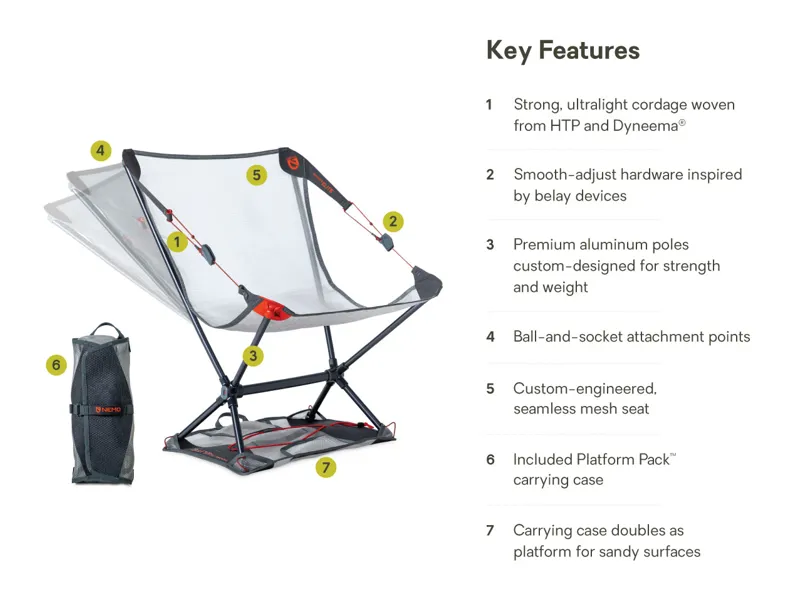 4

5

2

1

3

6

NEMO

7

Key Features

1 Strong, ultralight cordage woven from HTP and Dyneema®

2 Smooth-adjust hardware inspired by belay devices

3 Premium aluminum poles custom-designed for strength and weight

4 Ball-and-socket attachment points

5 Custom-engineered, seamless mesh seat

6 Included Platform Pack™ carrying case

7 Carrying case doubles as platform for sandy surfaces